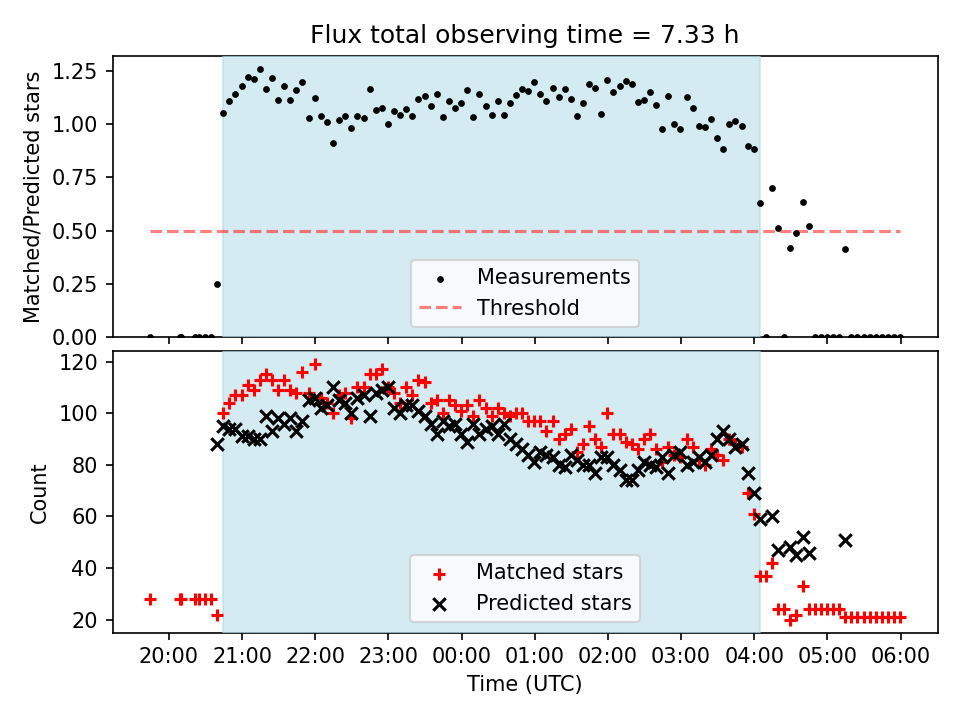 Flux total observing time = 7.33 h

Matched/Predicted stars

1.25
1.00
0.75
0.50
0.25
0.00

Measurements
Threshold

Count

120
100
80
60
40
20

Matched stars
Predicted stars

20:00 21:00 22:00 23:00 00:00 01:00 02:00 03:00 04:00 05:00 06:00

Time (UTC)